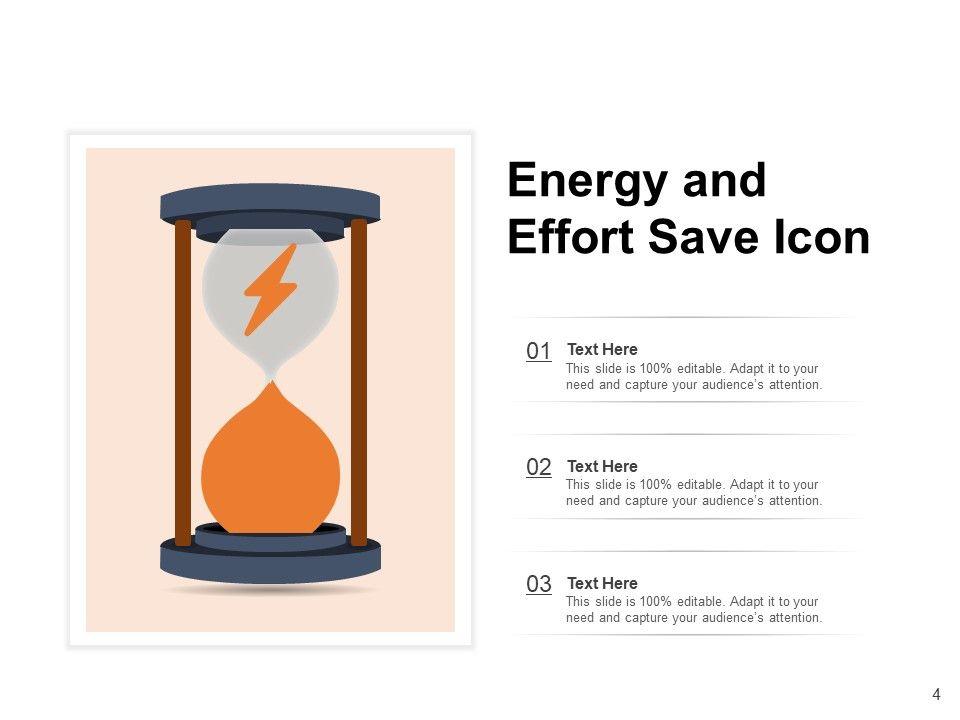 Energy and Effort Save Icon

01 Text Here
This slide is 100% editable. Adapt it to your need and capture your audience's attention.

02 Text Here
This slide is 100% editable. Adapt it to your need and capture your audience's attention.

03 Text Here
This slide is 100% editable. Adapt it to your need and capture your audience's attention.

4